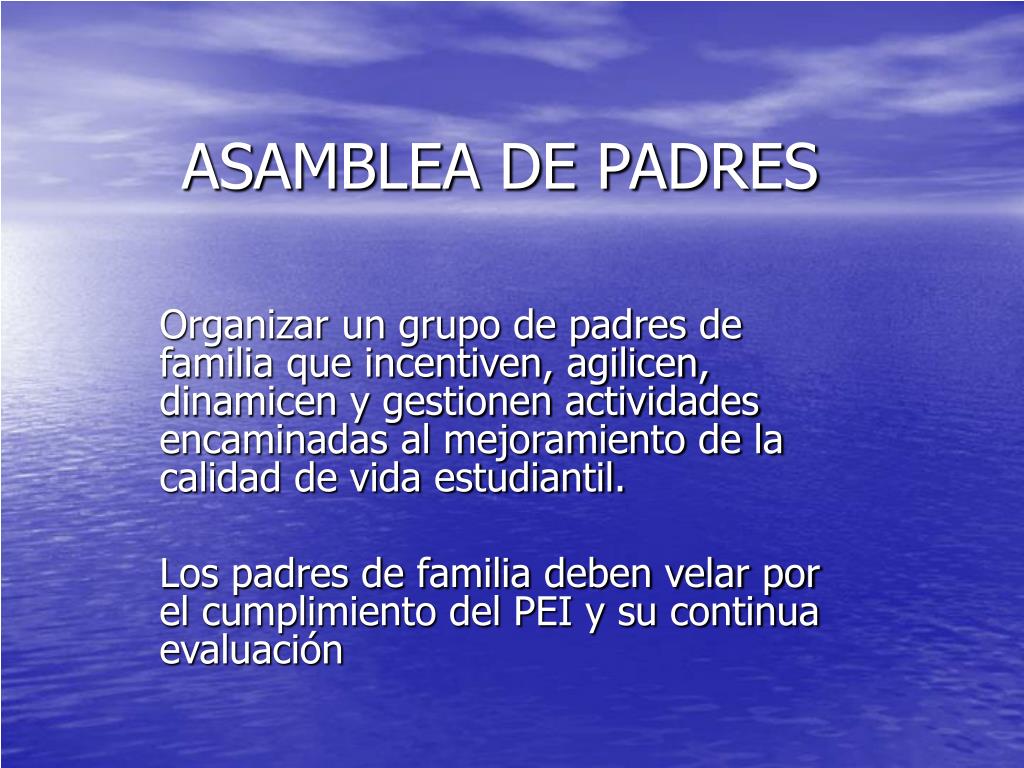 ASAMBLEA DE PADRES

Organizar un grupo de padres de familia que incentiven, agilicen, dinamicen y gestionen actividades encaminadas al mejoramiento de la calidad de vida estudiantil.

Los padres de familia deben velar por el cumplimiento del PEI y su continua evaluación